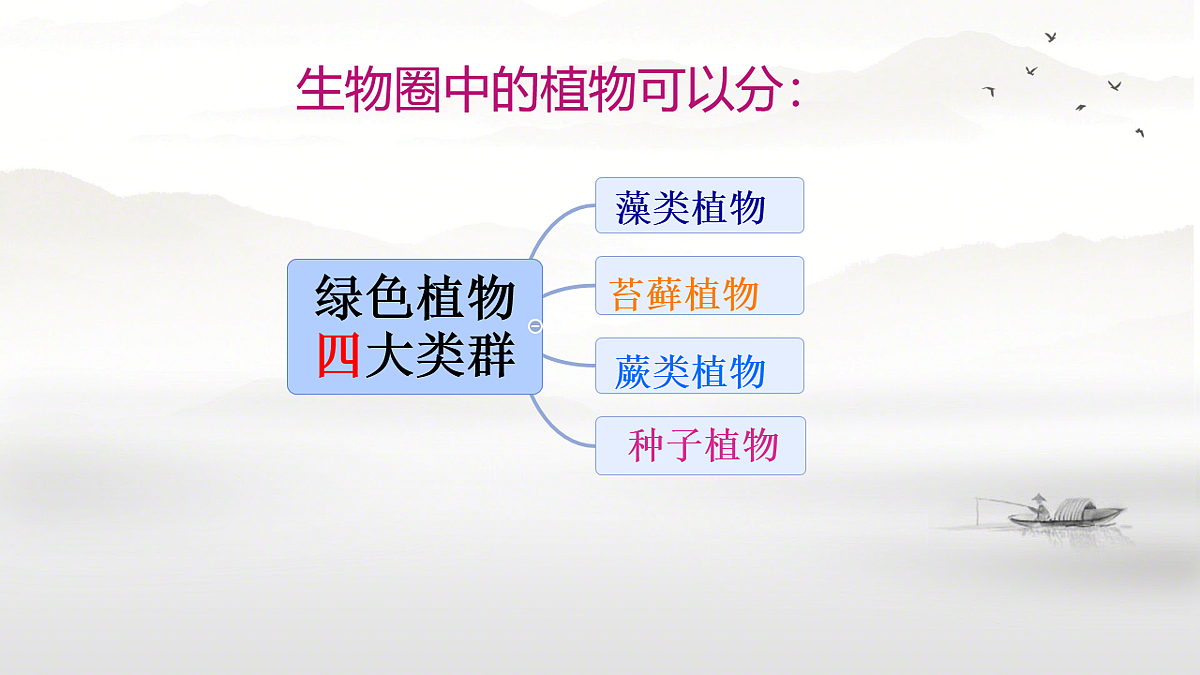 生物圈中的植物可以分：

绿色植物四大类群

藻类植物

苔藓植物

蕨类植物

种子植物